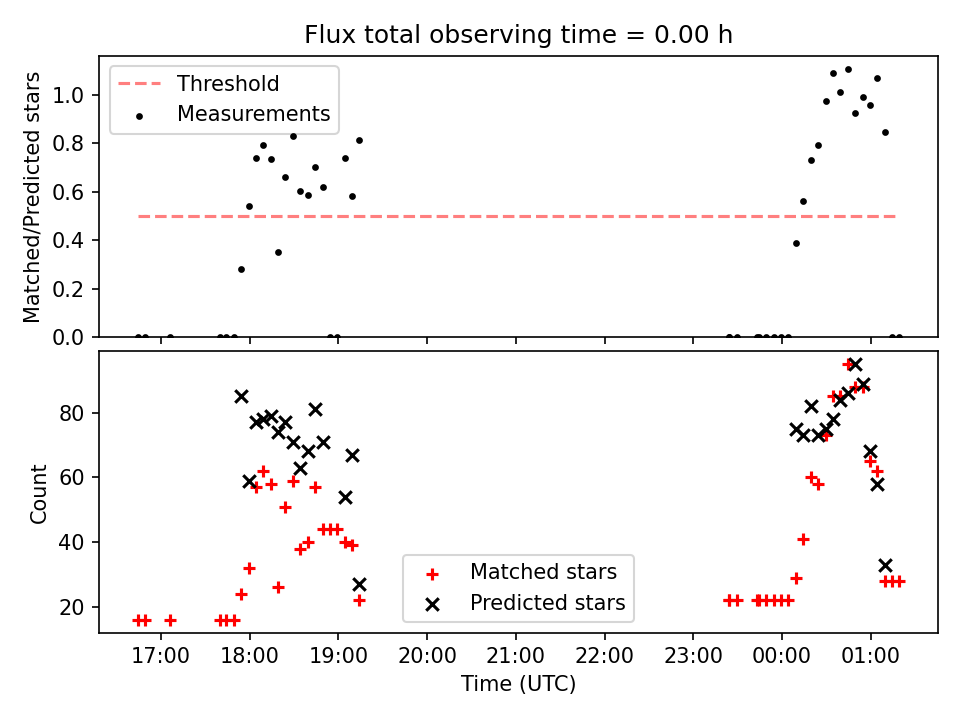 Flux total observing time = 0.00 h

Threshold
Measurements

Matched/Predicted stars

1.0
0.8
0.6
0.4
0.2
0.0

Count

80
60
40
20

Matched stars
Predicted stars

17:00 18:00 19:00 20:00 21:00 22:00 23:00 00:00 01:00

Time (UTC)